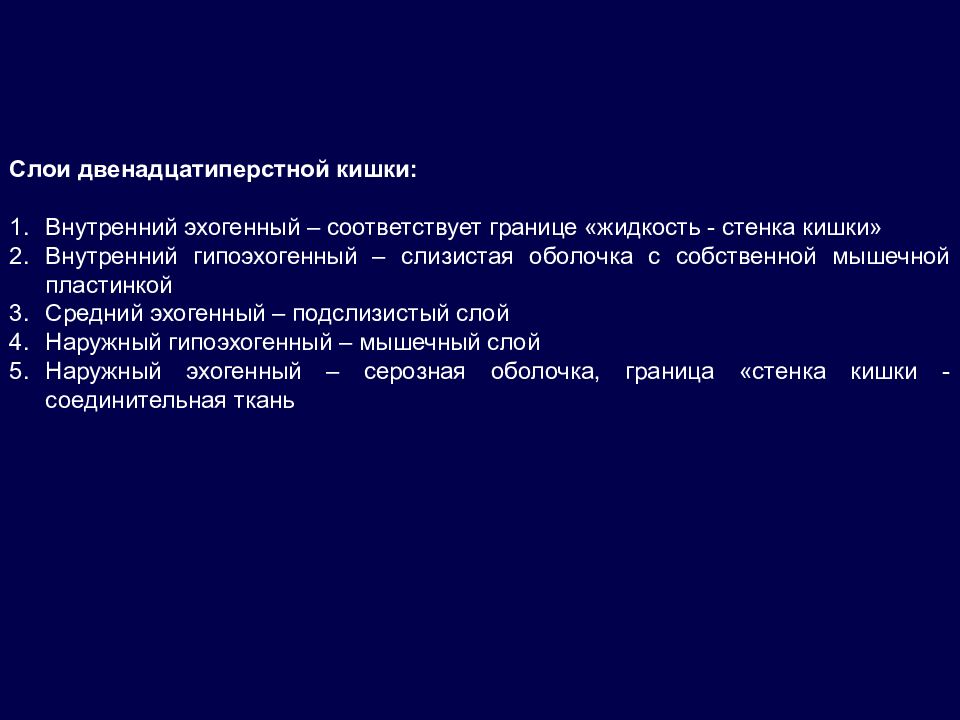 Слои двенадцатиперстной кишки:

1. Внутренний эхогенный – соответствует границе «жидкость - стенка кишки»
2. Внутренний гипоэхогенный – слизистая оболочка с собственной мышечной пластинкой
3. Средний эхогенный – подслизистый слой
4. Наружный гипоэхогенный – мышечный слой
5. Наружный эхогенный – серозная оболочка, граница «стенка кишки - соединительная ткань